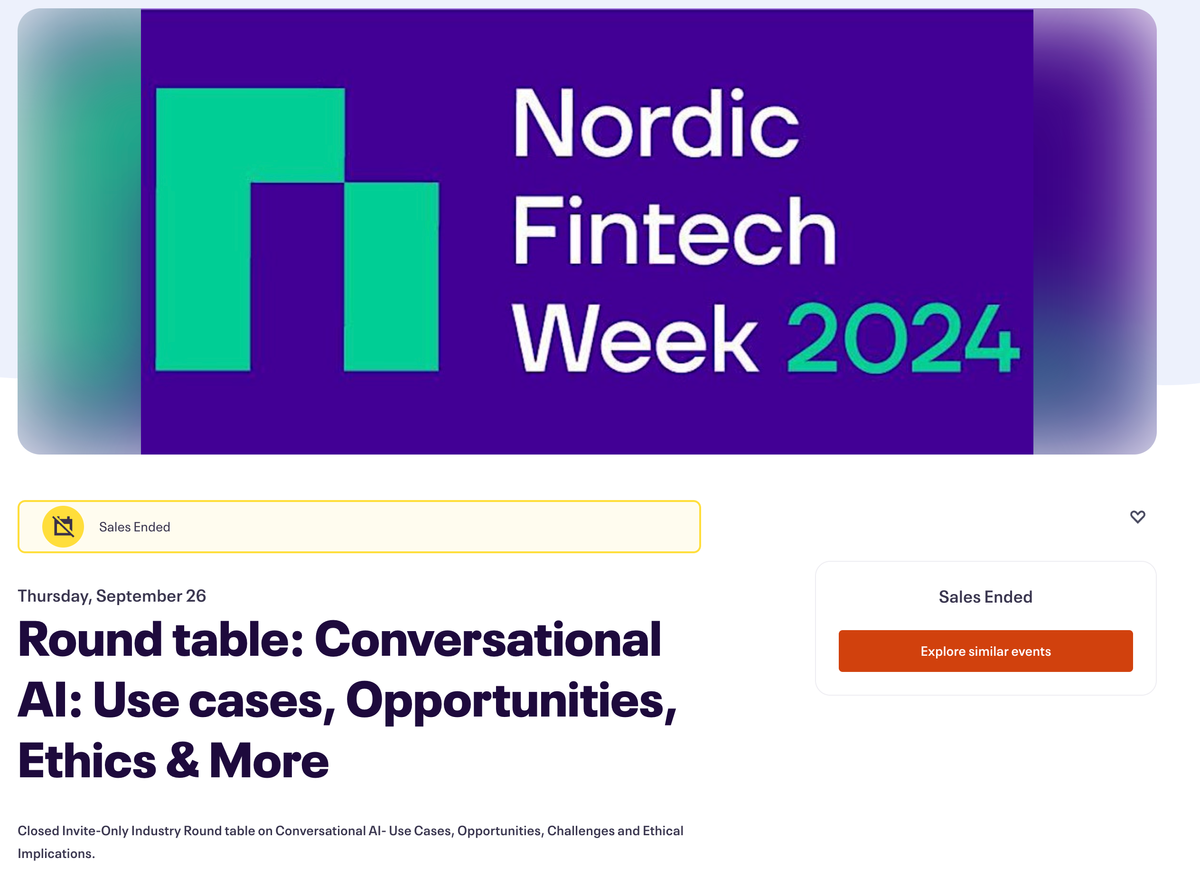 Nordic Fintech Week 2024

Sales Ended

Thursday, September 26

Round table: Conversational AI: Use cases, Opportunities, Ethics & More

Closed Invite-Only Industry Round table on Conversational AI- Use Cases, Opportunities, Challenges and Ethical Implications.

Sales Ended

Explore similar events